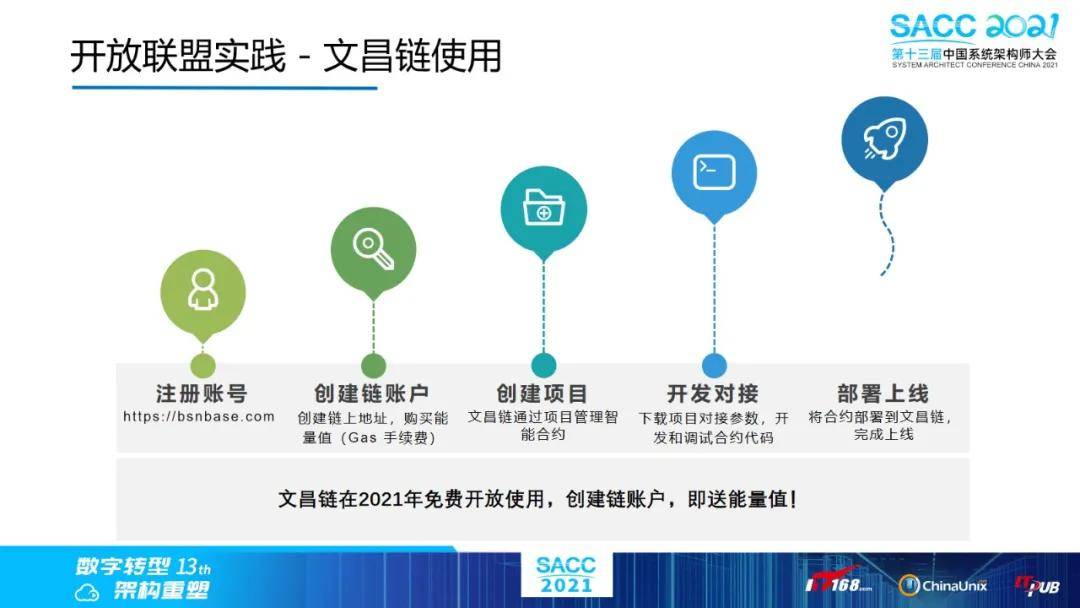 开放联盟实践 - 文昌链使用

SACC 2021
第十三届中国系统架构师大会
SYSTEM ARCHITECT CONFERENCE CHINA 2021

注册账号
https://bsnbase.com

创建链账户
创建链上地址，购买能量值（Gas 手续费）

创建项目
文昌链通过项目管理智能合约

开发对接
下载项目对接参数，开发和调试合约代码

部署上线
将合约部署到文昌链，完成上线

文昌链在2021年免费开放使用，创建链账户，即送能量值！

数字转型 13th
架构重塑

SACC
2021

IT168.com ChinaUnix ITPUB